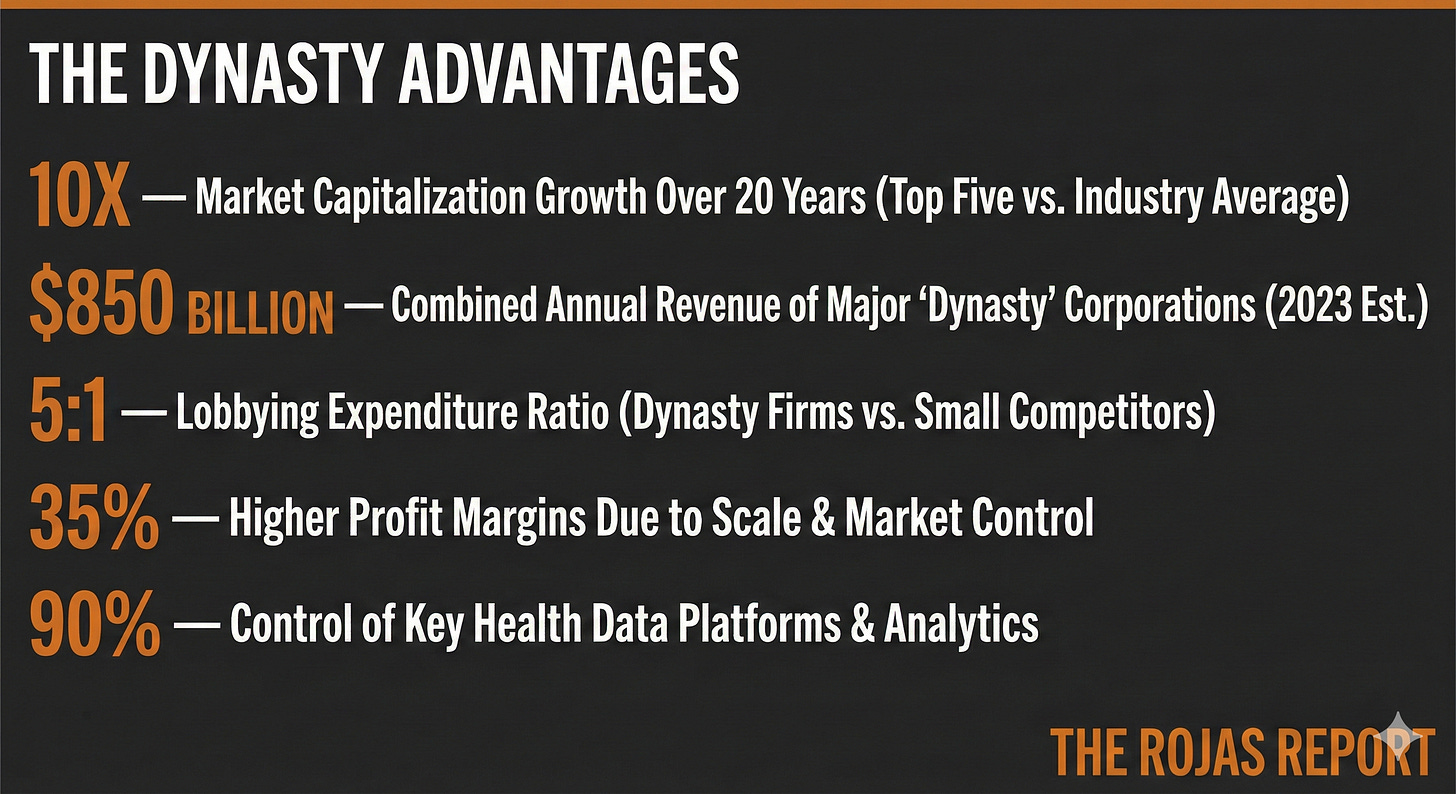 THE DYNASTY ADVANTAGES

10X — Market Capitalization Growth Over 20 Years (Top Five vs. Industry Average)

$850 BILLION — Combined Annual Revenue of Major ‘Dynasty’ Corporations (2023 Est.)

5:1 — Lobbying Expenditure Ratio (Dynasty Firms vs. Small Competitors)

35% — Higher Profit Margins Due to Scale & Market Control

90% — Control of Key Health Data Platforms & Analytics

THE ROJAS REPORT